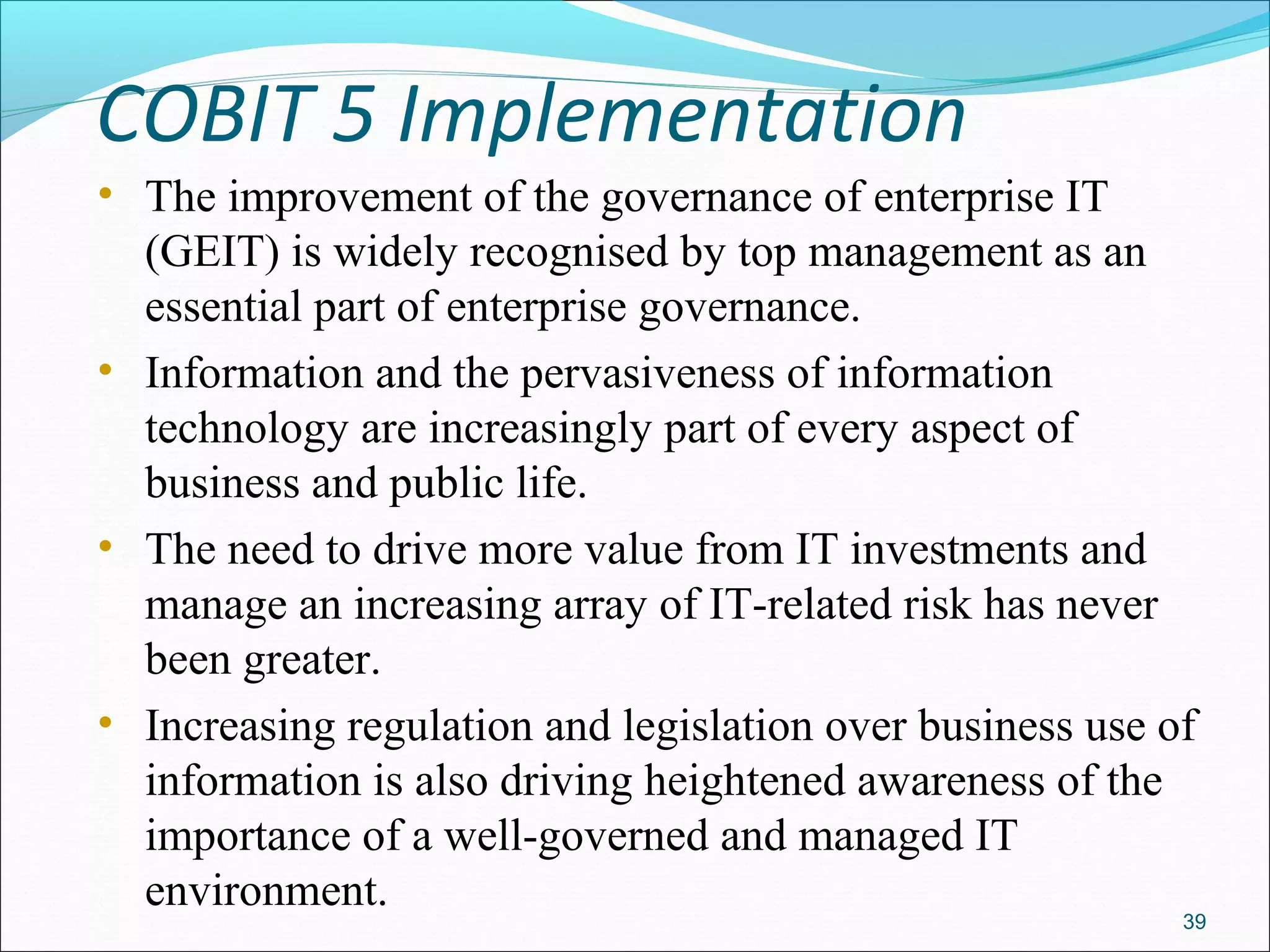 COBIT 5 Implementation

• The improvement of the governance of enterprise IT (GEIT) is widely recognised by top management as an essential part of enterprise governance.

• Information and the pervasiveness of information technology are increasingly part of every aspect of business and public life.

• The need to drive more value from IT investments and manage an increasing array of IT-related risk has never been greater.

• Increasing regulation and legislation over business use of information is also driving heightened awareness of the importance of a well-governed and managed IT environment.

39